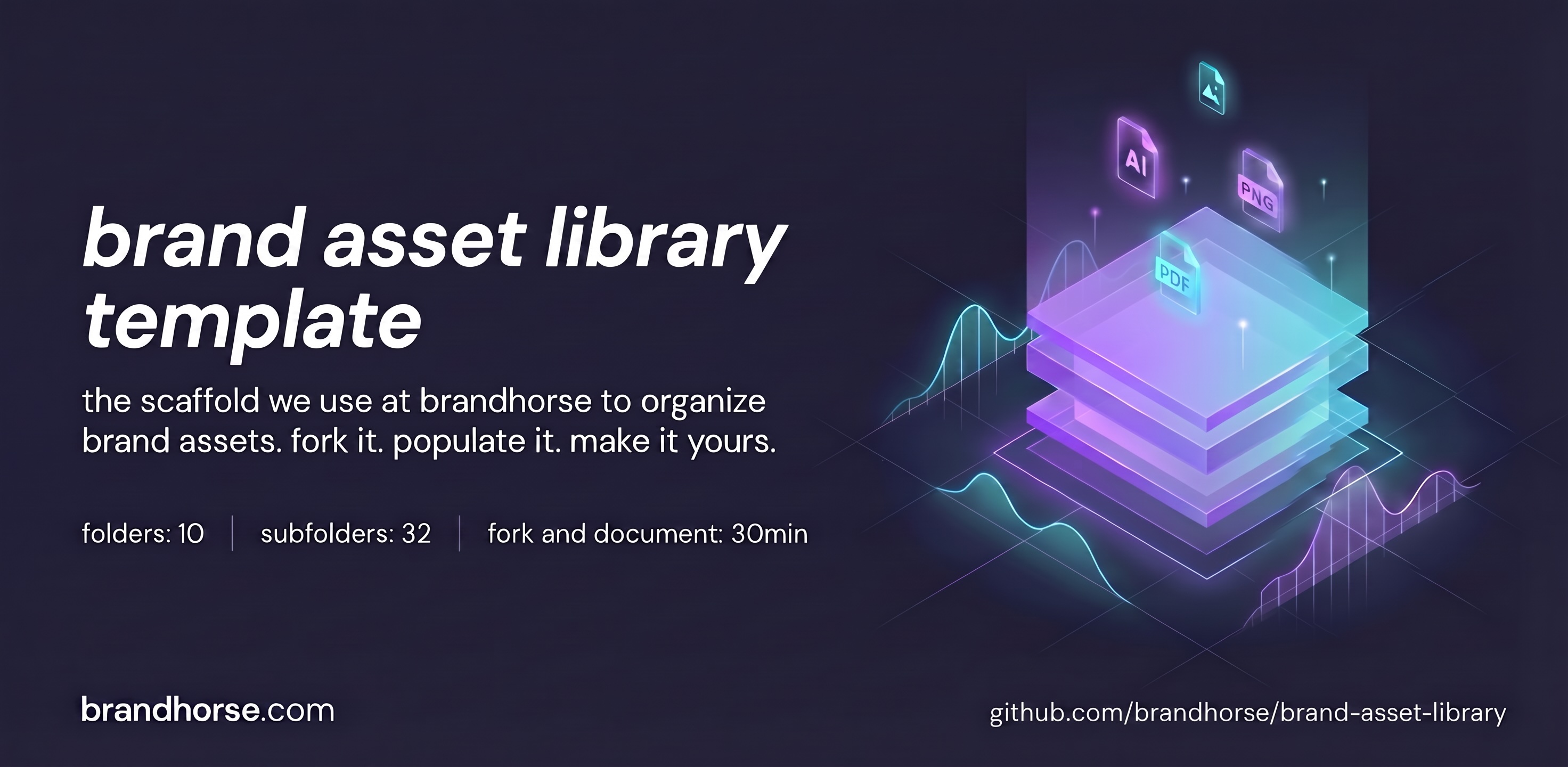 brand asset library template

the scaffold we use at brandhorse to organize brand assets. fork it. populate it. make it yours.

folders: 10 | subfolders: 32 | fork and document: 30min

AI
PNG
PDF

brandhorse.com

github.com/brandhorse/brand-asset-library